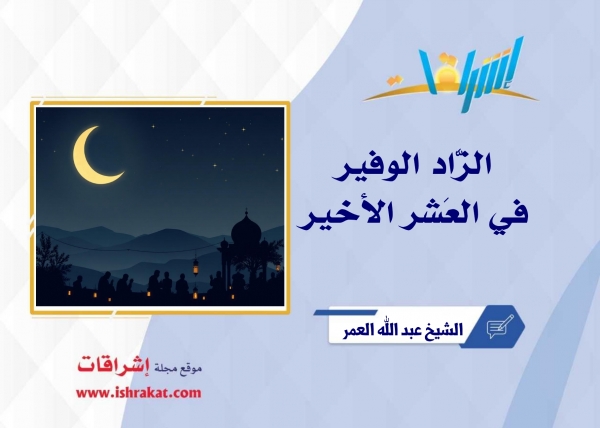 إشراقات

الزّاد الوفير
في العَشر الأخير

الشيخ عبد الله العمر

موقع مجلة إشراقات
www.ishrakat.com